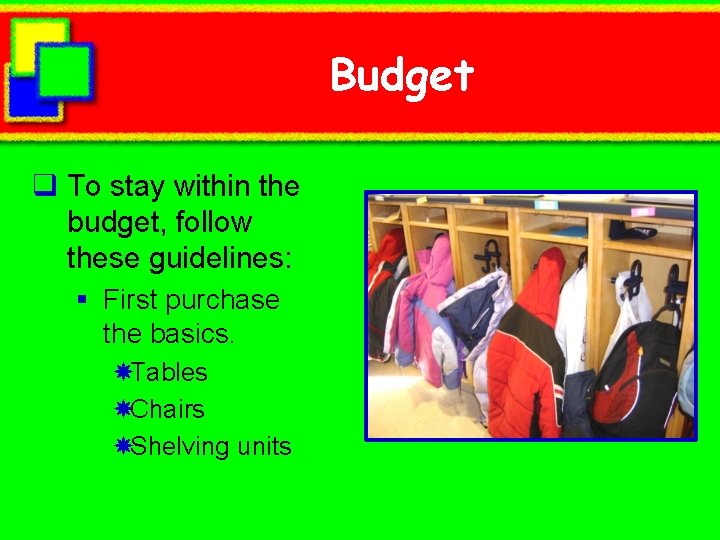 Budget

❑ To stay within the budget, follow these guidelines:

▪ First purchase the basics.

✷Tables
✷Chairs
✷Shelving units